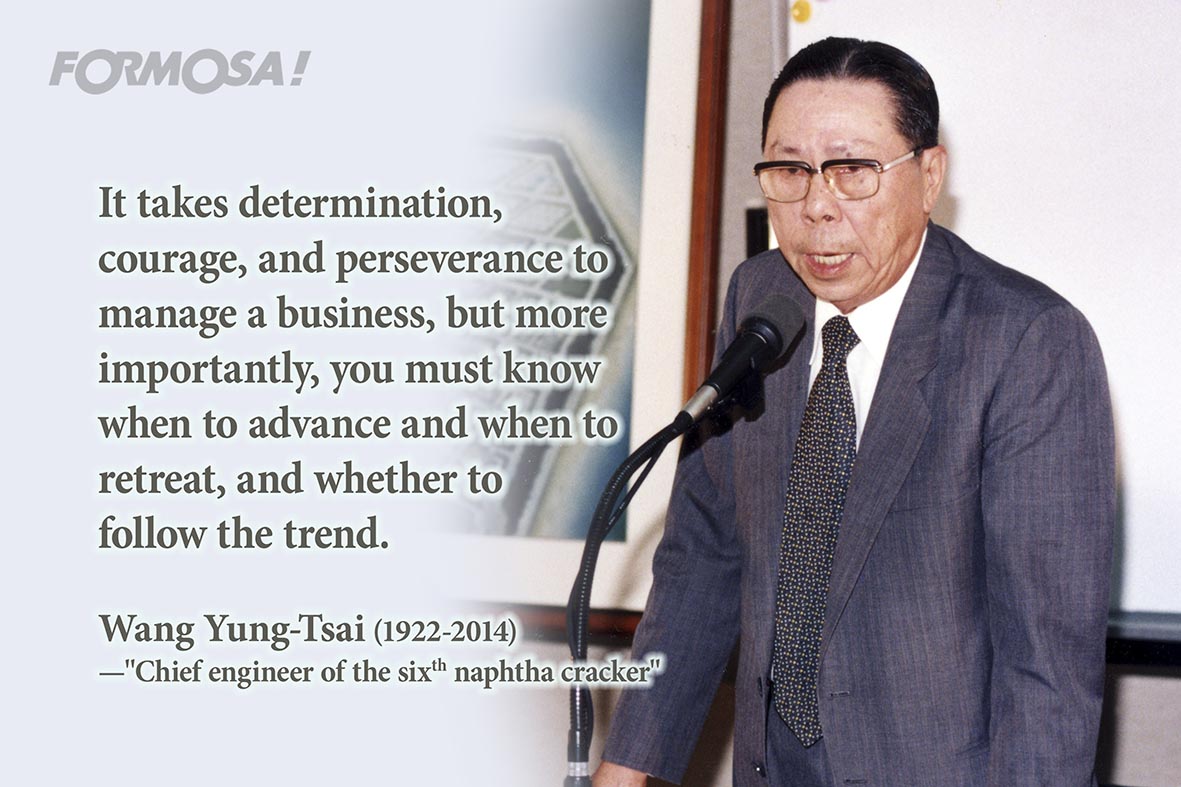 FORMOSA!

It takes determination, courage, and perseverance to manage a business, but more importantly, you must know when to advance and when to retreat, and whether to follow the trend.

Wang Yung-Tsai (1922-2014)
—"Chief engineer of the six$^{th}$ naphtha cracker"